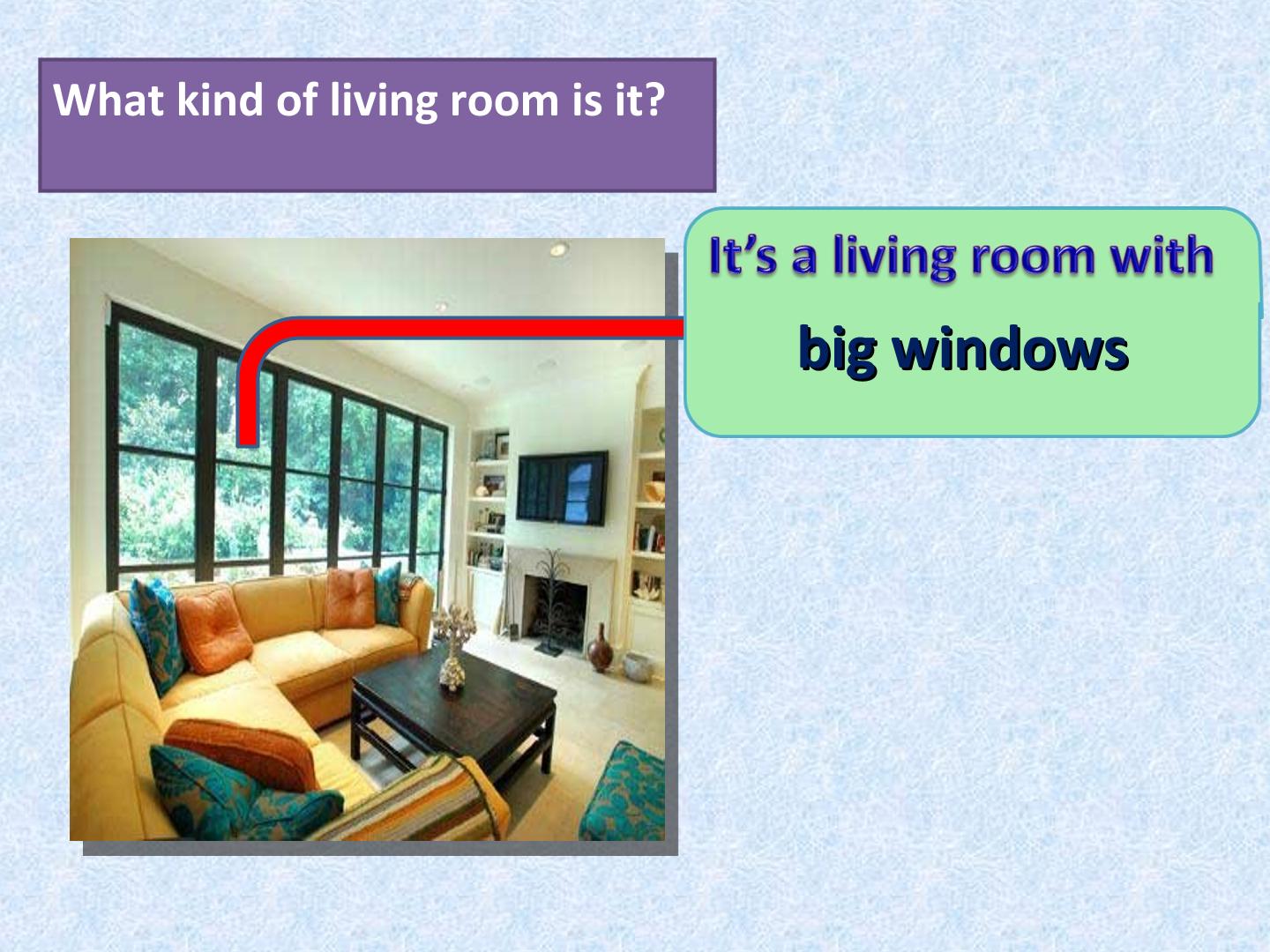 What kind of living room is it?

It's a living room with

big windows